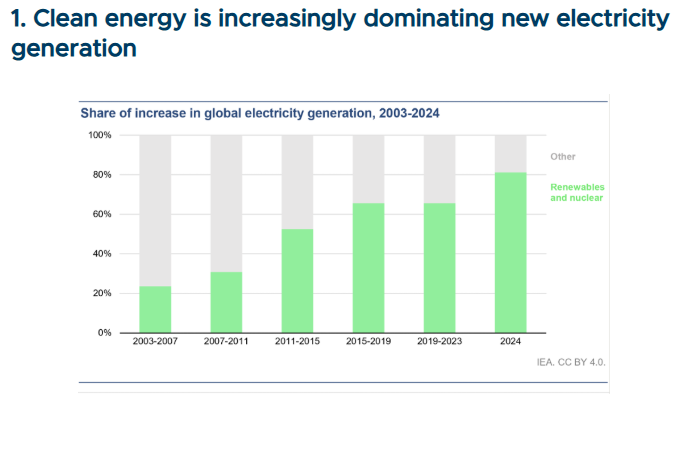 1. Clean energy is increasingly dominating new electricity generation

Share of increase in global electricity generation, 2003-2024

100%
80%
60%
40%
20%
0%

Other

Renewables and nuclear

2003-2007
2007-2011
2011-2015
2015-2019
2019-2023
2024

IEA. CC BY 4.0.